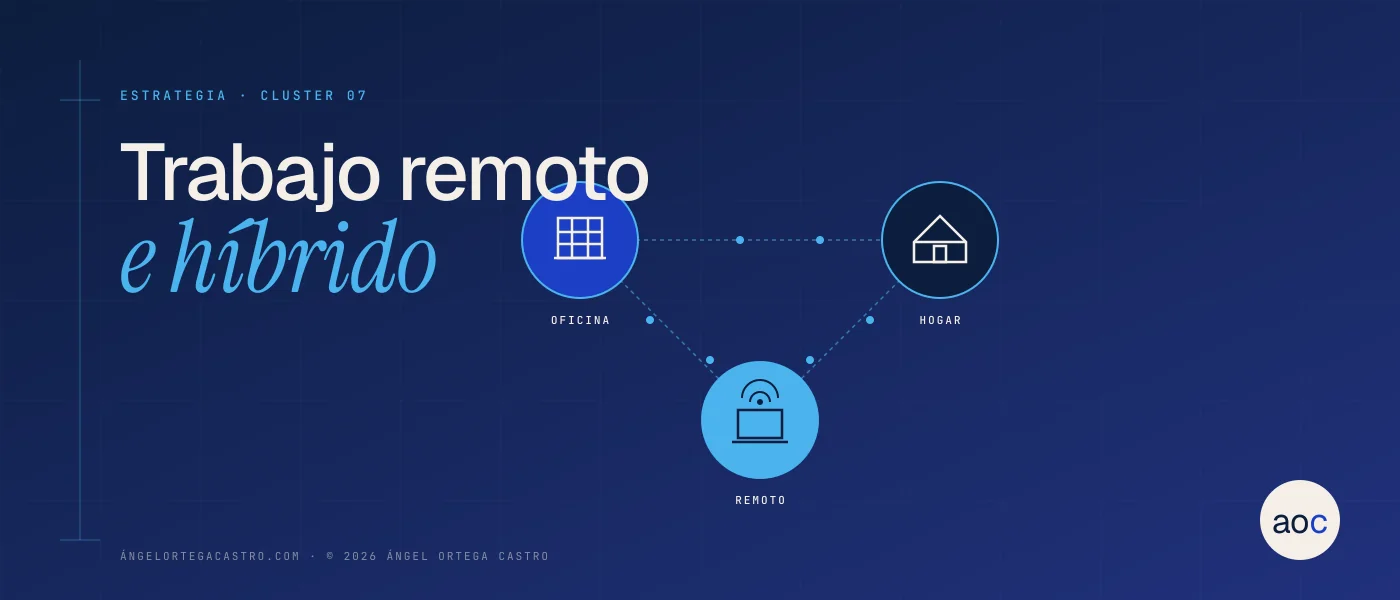 ESTRATEGIA · CLUSTER 07

Trabajo remoto
e híbrido

OFICINA

HOGAR

REMOTO

ÁNGELORTEGACASTRO.COM · © 2026 ÁNGEL ORTEGA CASTRO

aoc